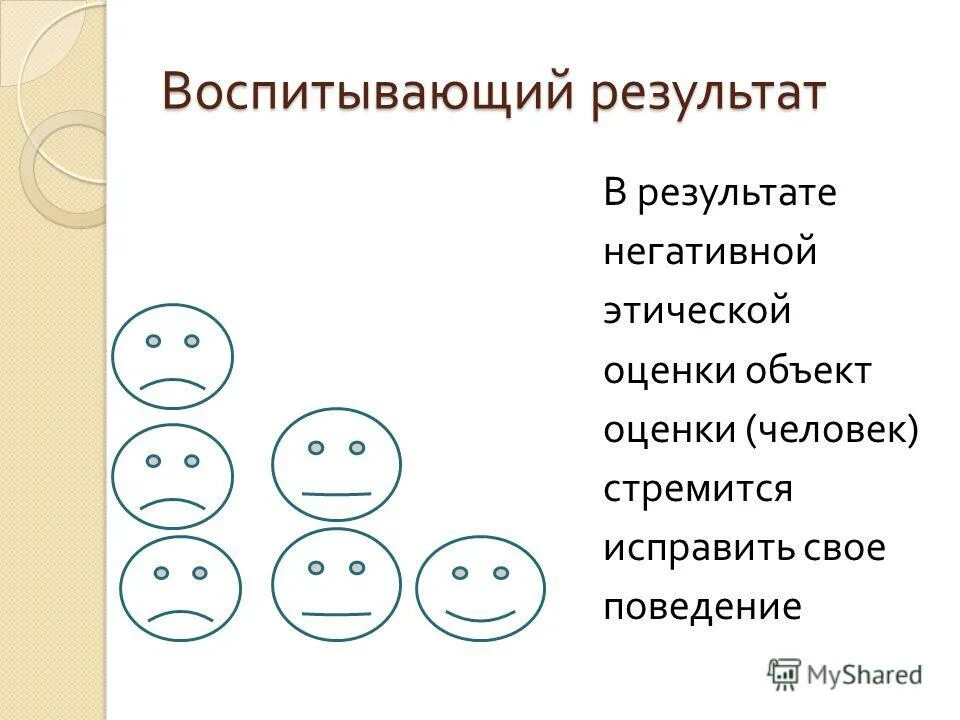 Воспитывающий результат

В результате негативной этической оценки объект оценки (человек) стремится исправить свое поведение

MyShared